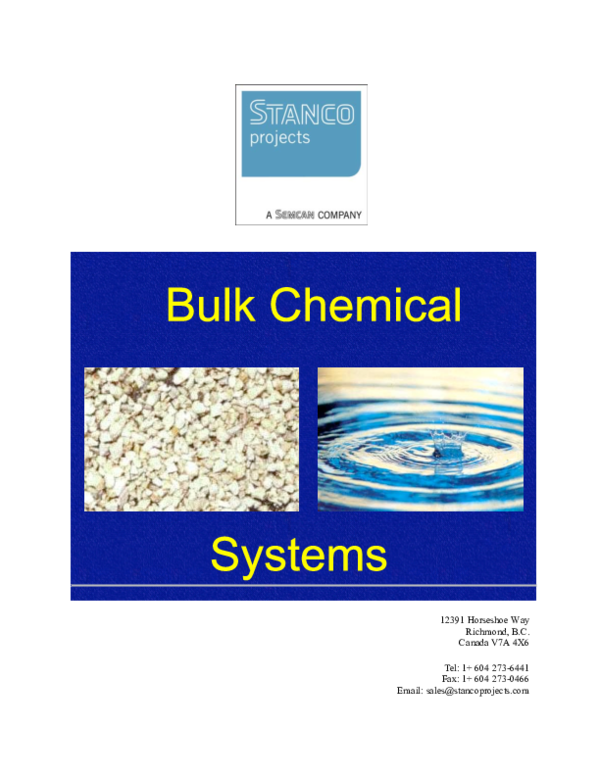 STANCO
projects

A SEMCAN COMPANY

Bulk Chemical

Systems

12391 Horseshoe Way
Richmond, B.C.
Canada V7A 4X6

Tel: 1+ 604 273-6441
Fax: 1+ 604 273-0466
Email: sales@stancoprojects.com